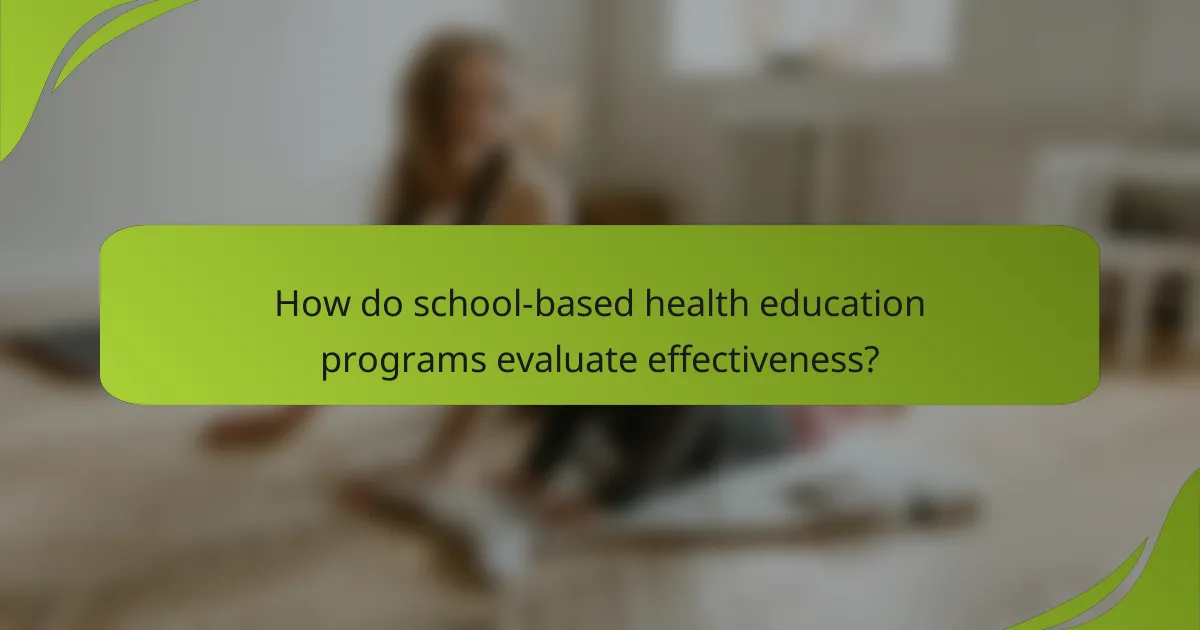 How do school-based health education programs evaluate effectiveness?